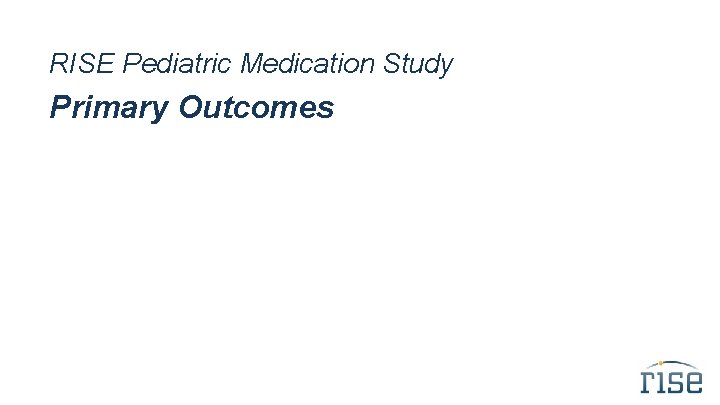 RISE Pediatric Medication Study

Primary Outcomes

rise